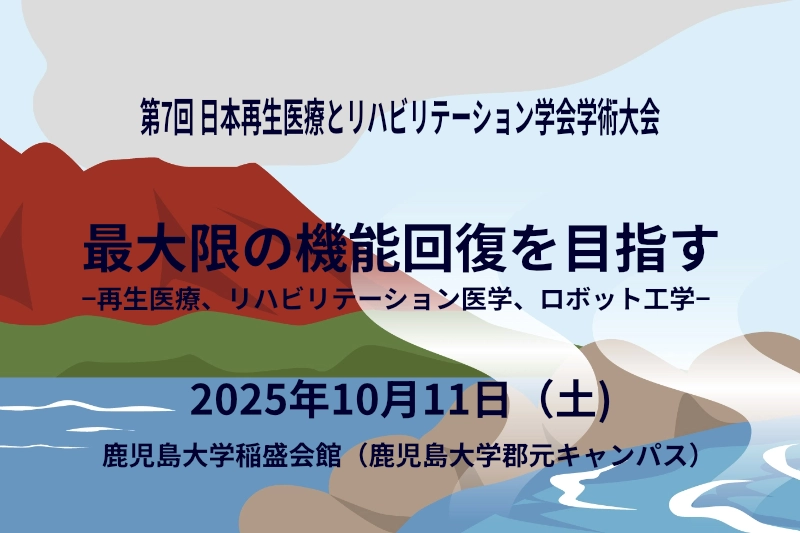 第7回 日本再生医療とリハビリテーション学会学術大会

最大限の機能回復を目指す
−再生医療、リハビリテーション医学、ロボット工学−

2025年10月11日（土）

鹿児島大学稲盛会館（鹿児島大学郡元キャンパス）